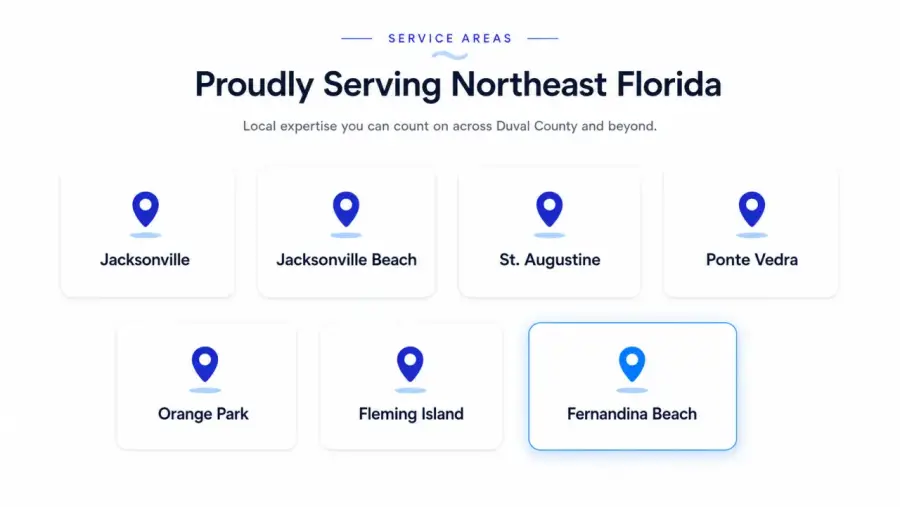 SERVICE AREAS

Proudly Serving Northeast Florida

Local expertise you can count on across Duval County and beyond.

Jacksonville

Jacksonville Beach

St. Augustine

Ponte Vedra

Orange Park

Fleming Island

Fernandina Beach